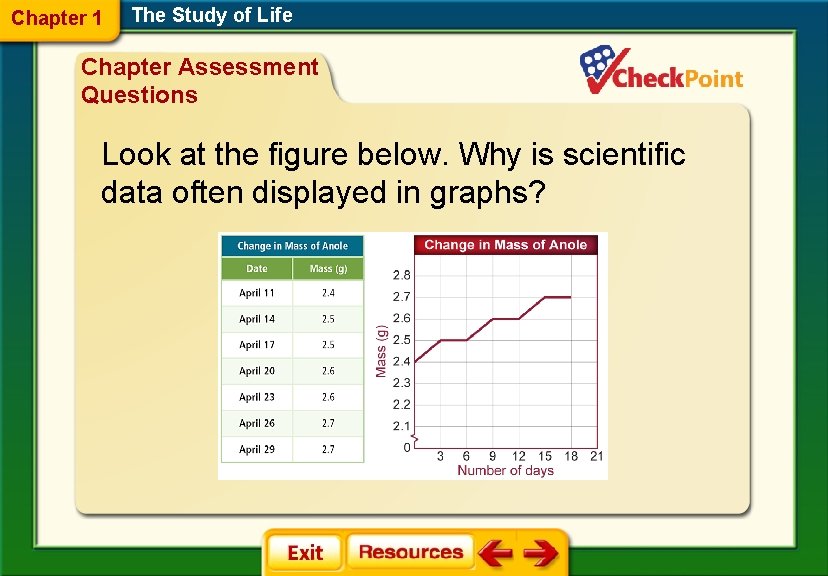 Chapter 1 The Study of Life

Chapter Assessment Questions

CheckPoint

Look at the figure below. Why is scientific data often displayed in graphs?

Change in Mass of Anole

| Date | Mass (g) |
|---|---|
| April 11 | 2.4 |
| April 14 | 2.5 |
| April 17 | 2.5 |
| April 20 | 2.6 |
| April 23 | 2.6 |
| April 26 | 2.7 |
| April 29 | 2.7 |

Change in Mass of Anole

Mass (g)

2.8
2.7
2.6
2.5
2.4
2.3
2.2
2.1
0

3 6 9 12 15 18 21

Number of days

Exit Resources